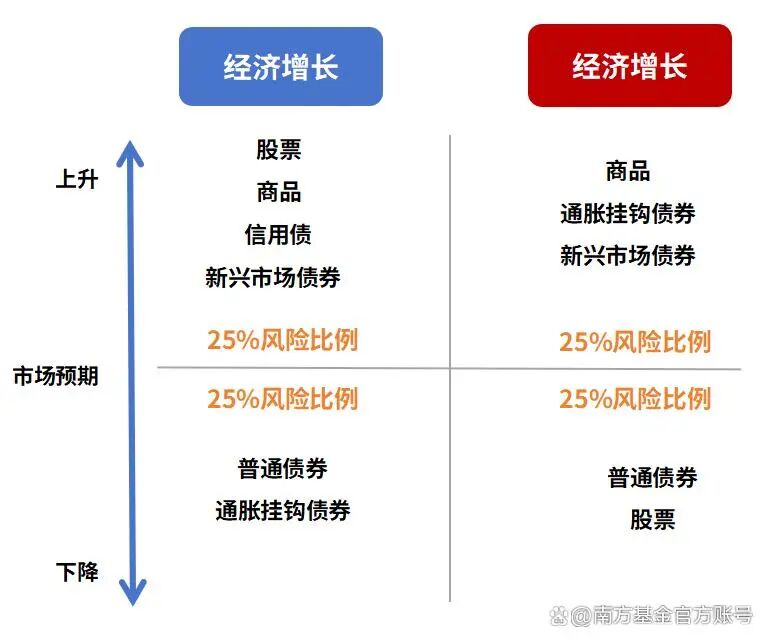 经济增长

经济增长

上升

市场预期

下降

股票
商品
信用债
新兴市场债券

25%风险比例

25%风险比例

普通债券
通胀挂钩债券

商品
通胀挂钩债券
新兴市场债券

25%风险比例

25%风险比例

普通债券
股票

@南方基金官方账号